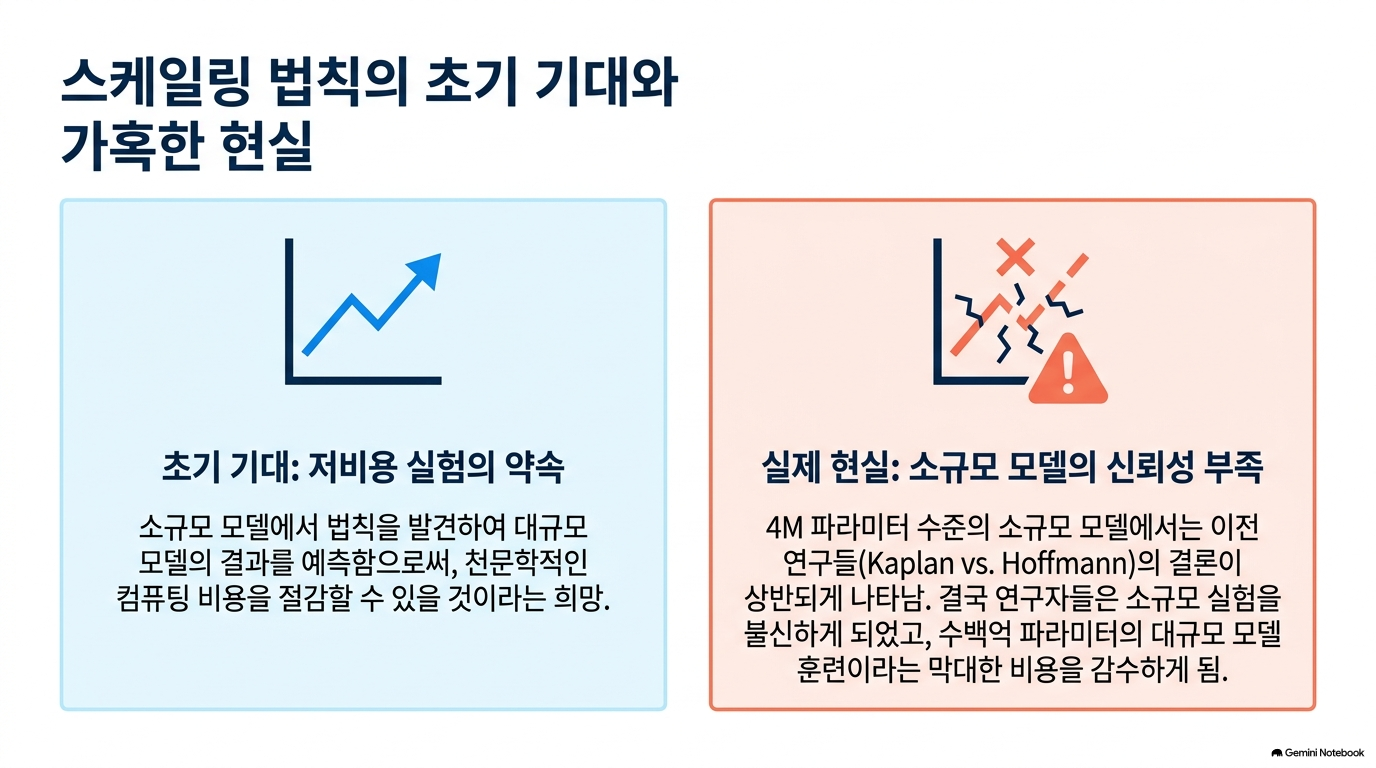 스케일링 법칙의 초기 기대와 가혹한 현실

초기 기대: 저비용 실험의 약속

소규모 모델에서 법칙을 발견하여 대규모 모델의 결과를 예측함으로써, 천문학적인 컴퓨팅 비용을 절감할 수 있을 것이라는 희망.

실제 현실: 소규모 모델의 신뢰성 부족

4M 파라미터 수준의 소규모 모델에서는 이전 연구들(Kaplan vs. Hoffmann)의 결론이 상반되게 나타남. 결국 연구자들은 소규모 실험을 불신하게 되었고, 수백억 파라미터의 대규모 모델 훈련이라는 막대한 비용을 감수하게 됨.

Gemini Notebook